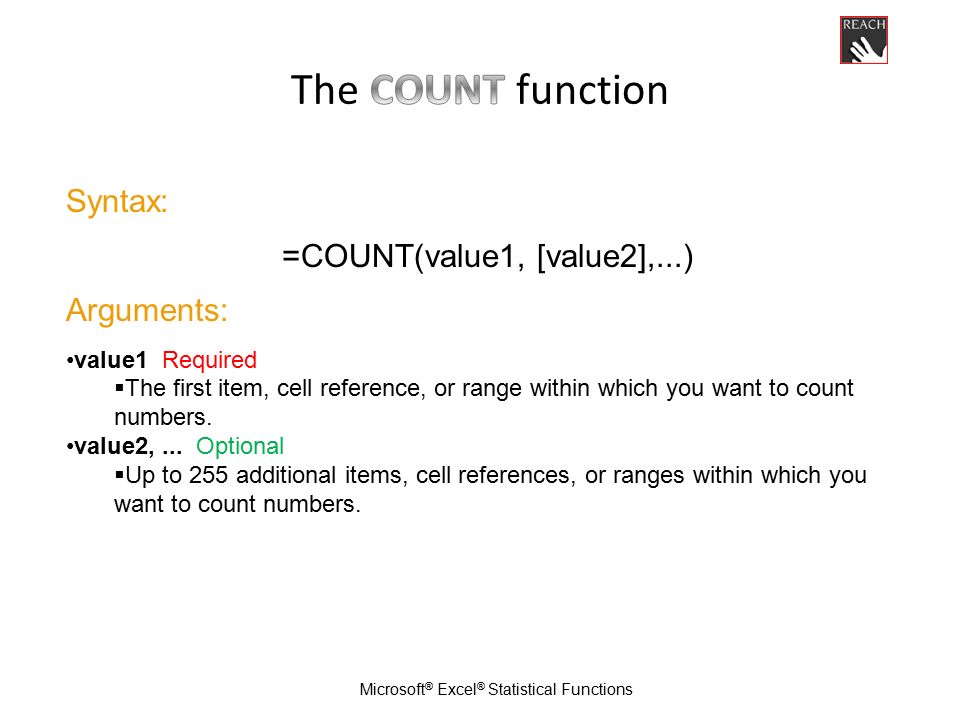 REACH

The COUNT function

Syntax:

=COUNT(value1, [value2],...)

Arguments:

•value1 Required
▪The first item, cell reference, or range within which you want to count numbers.
•value2, ... Optional
▪Up to 255 additional items, cell references, or ranges within which you want to count numbers.

Microsoft® Excel® Statistical Functions